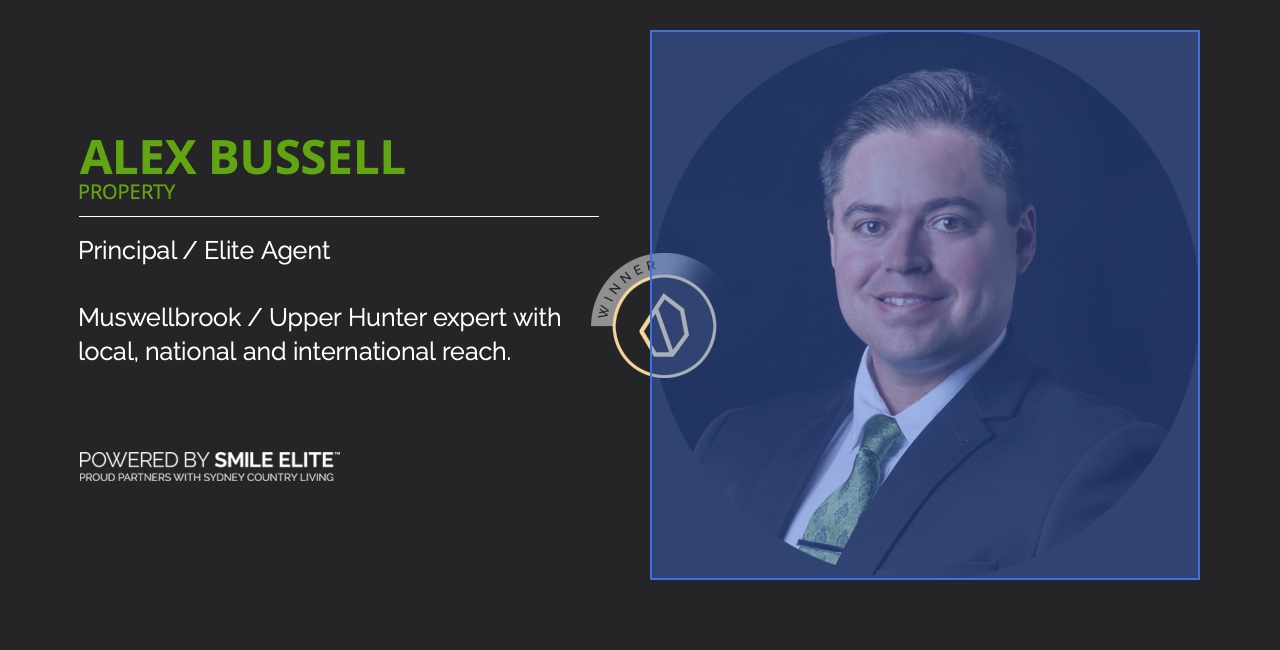 ALEX BUSSELL
PROPERTY

Principal / Elite Agent

Muswellbrook / Upper Hunter expert with local, national and international reach.

WINNER

POWERED BY SMILE ELITE™
PROUD PARTNERS WITH SYDNEY COUNTRY LIVING